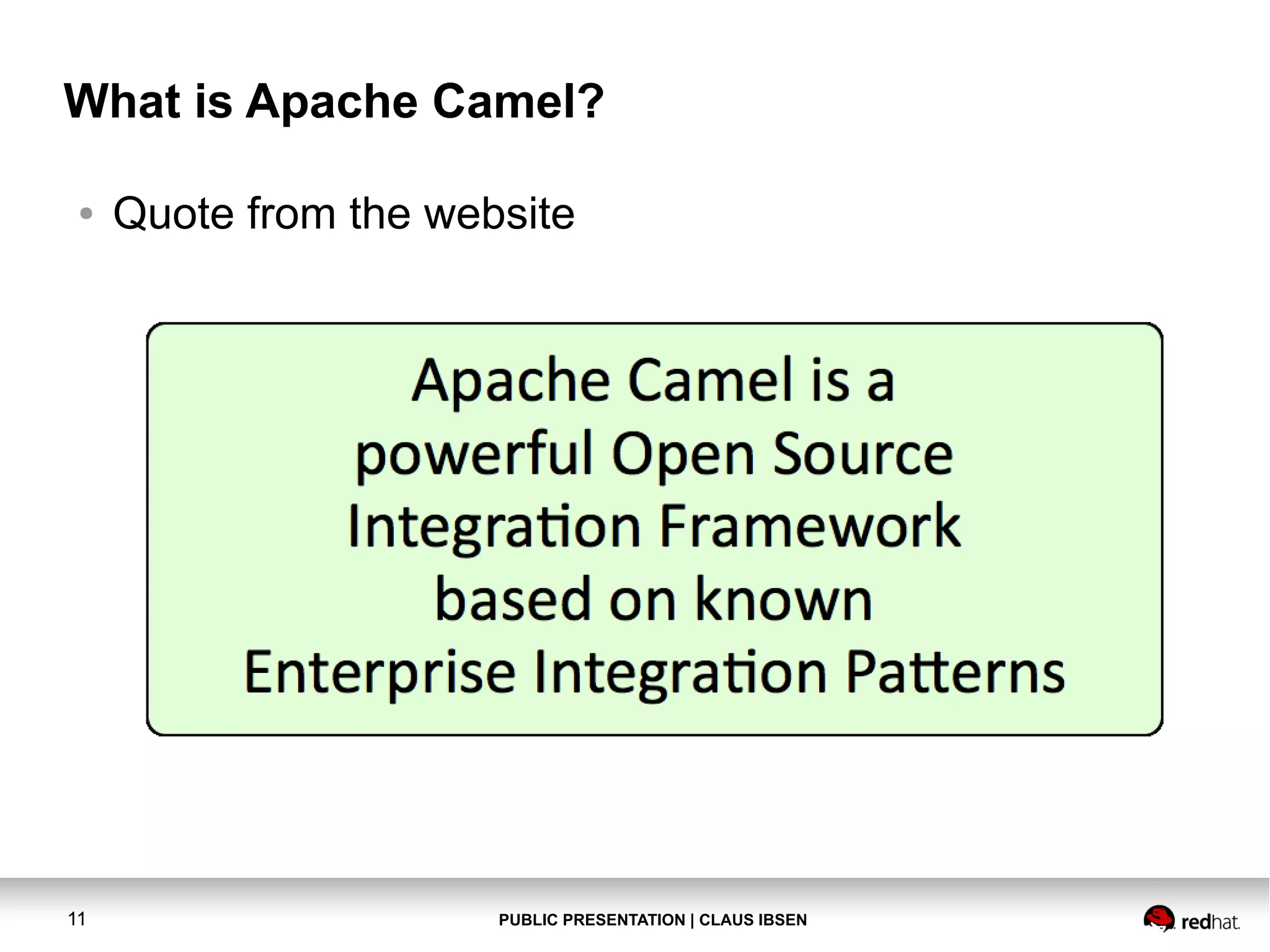 What is Apache Camel?

• Quote from the website

Apache Camel is a powerful Open Source Integration Framework based on known Enterprise Integration Patterns

11

PUBLIC PRESENTATION | CLAUS IBSEN

redhat.